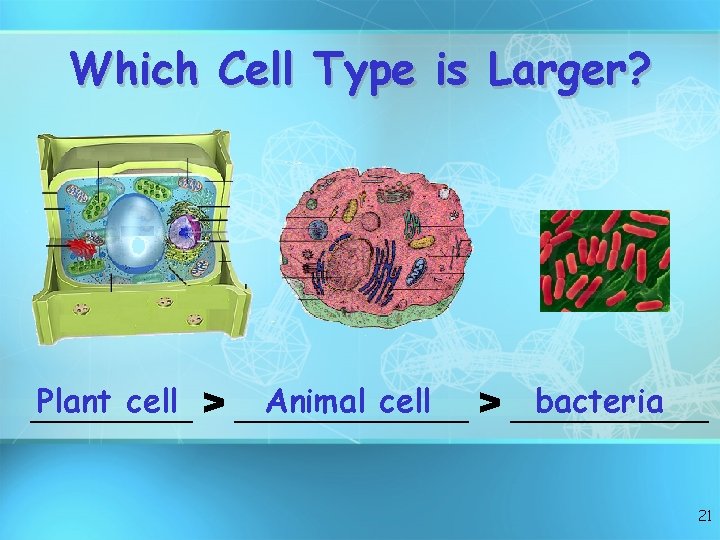 Which Cell Type is Larger?

Plant cell > Animal cell > bacteria

21